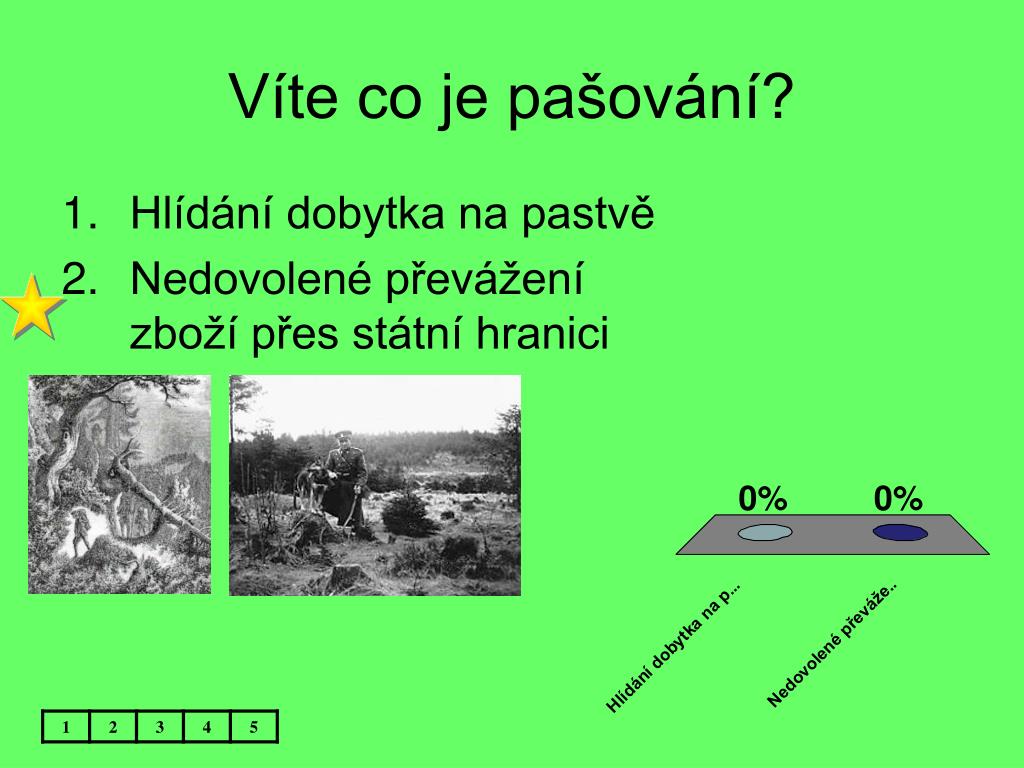 Víte co je pašování?

1. Hlídání dobytka na pastvě
2. Nedovolené převážení zboží přes státní hranici

0%
0%

Hlídání dobytka na p...
Nedovolené převáže..

| 1 | 2 | 3 | 4 | 5 |
|---|---|---|---|---|